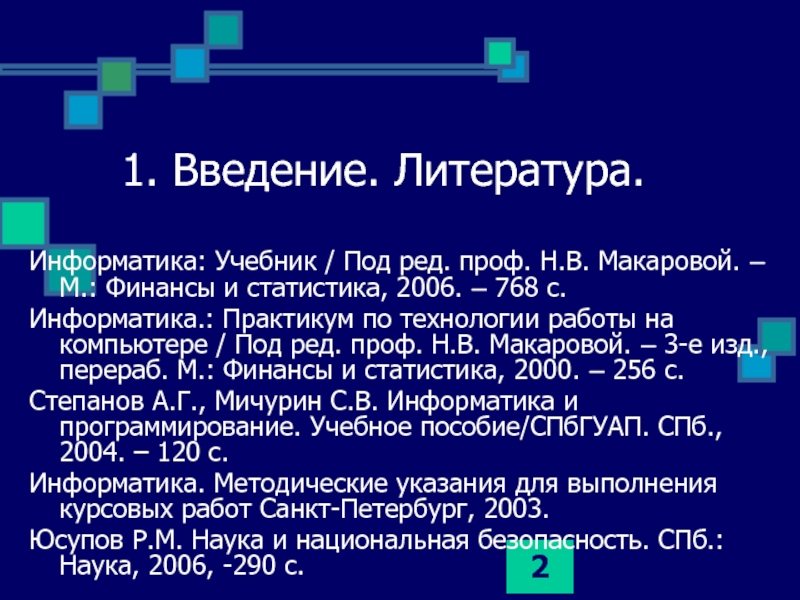 1. Введение. Литература.

Информатика: Учебник / Под ред. проф. Н.В. Макаровой. – М.: Финансы и статистика, 2006. – 768 с.

Информатика.: Практикум по технологии работы на компьютере / Под ред. проф. Н.В. Макаровой. – 3-е изд., перераб. М.: Финансы и статистика, 2000. – 256 с.

Степанов А.Г., Мичурин С.В. Информатика и программирование. Учебное пособие/СПбГУАП. СПб., 2004. – 120 с.

Информатика. Методические указания для выполнения курсовых работ Санкт-Петербург, 2003.

Юсупов Р.М. Наука и национальная безопасность. СПб.: Наука, 2006, -290 с.

2